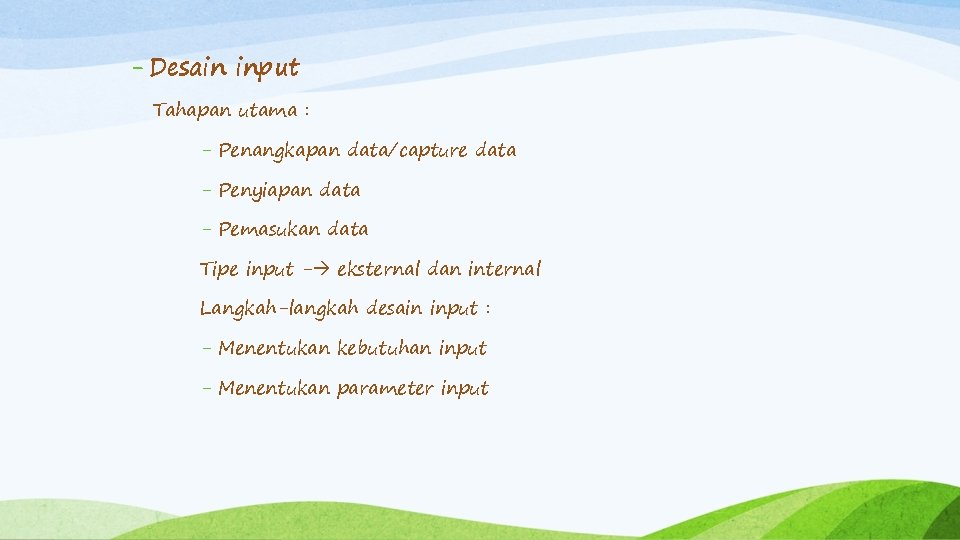 - Desain input

Tahapan utama :

- Penangkapan data/capture data

- Penyiapan data

- Pemasukan data

Tipe input -→ eksternal dan internal

Langkah-langkah desain input :

- Menentukan kebutuhan input

- Menentukan parameter input